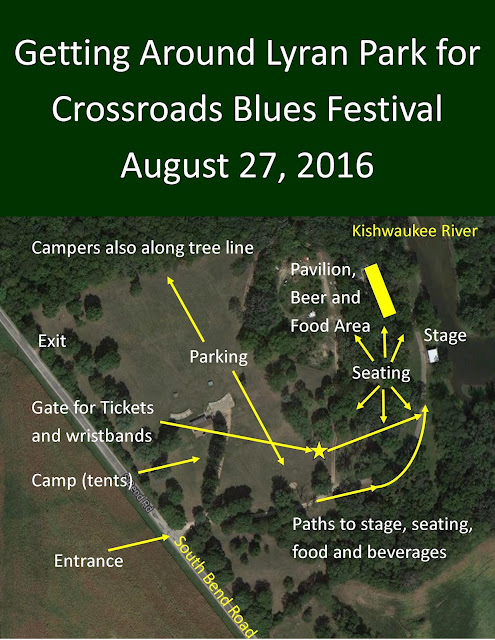 Getting Around Lyran Park for Crossroads Blues Festival August 27, 2016

Kishwaukee River

Campers also along tree line

Pavilion, Beer and Food Area

Stage

Exit

Parking

Seating

Gate for Tickets and wristbands

Camp (tents)

Bend Rd

Paths to stage, seating, food and beverages

Entrance

South Bend Road